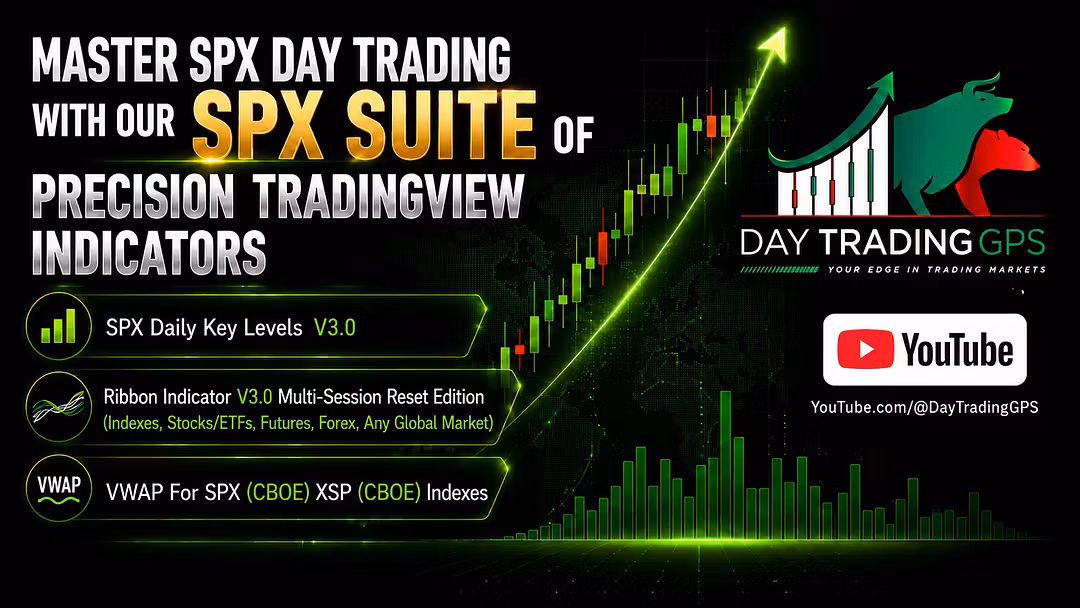 MASTER SPX DAY TRADING WITH OUR SPX SUITE OF PRECISION TRADINGVIEW INDICATORS

SPX Daily Key Levels V3.0

Ribbon Indicator V3.0 Multi-Session Reset Edition (Indexes, Stocks/ETFs, Futures, Forex, Any Global Market)

VWAP

VWAP For SPX (CBOE) XSP (CBOE) Indexes

DAY TRADING GPS
YOUR EDGE IN TRADING MARKETS

YouTube

YouTube.com/@DayTradingGPS